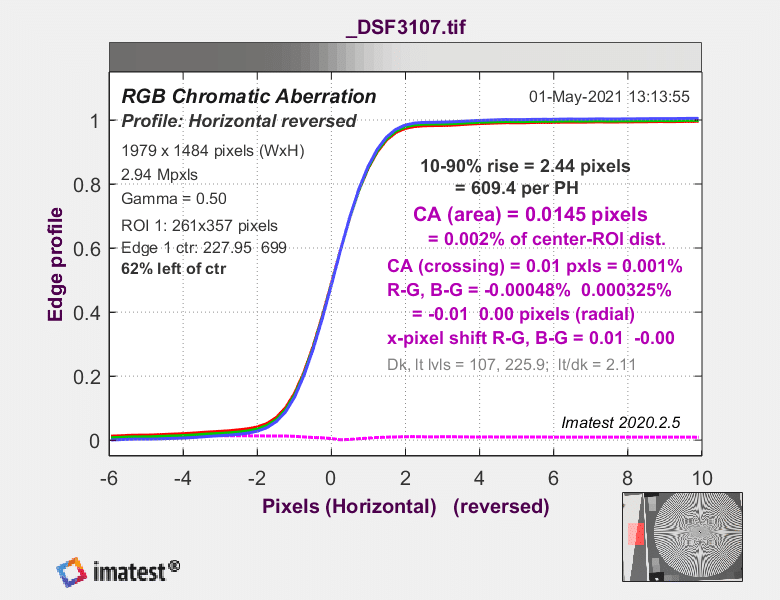 _DSF3107.tif

RGB Chromatic Aberration
Profile: Horizontal reversed

01-May-2021 13:13:55

1979 x 1484 pixels (WxH)
2.94 Mpxls
Gamma = 0.50
ROI 1: 261x357 pixels
Edge 1 ctr: 227.95 699
62% left of ctr

10-90% rise = 2.44 pixels
= 609.4 per PH

CA (area) = 0.0145 pixels
= 0.002% of center-ROI dist.

CA (crossing) = 0.01 pxls = 0.001%
R-G, B-G = -0.00048% 0.000325%
= -0.01 0.00 pixels (radial)
x-pixel shift R-G, B-G = 0.01 -0.00

Dk, lt lvls = 107, 225.9; lt/dk = 2.11

Imatest 2020.2.5

Edge profile

1
0.8
0.6
0.4
0.2
0

-6 -4 -2 0 2 4 6 8 10

Pixels (Horizontal) (reversed)

imatest®